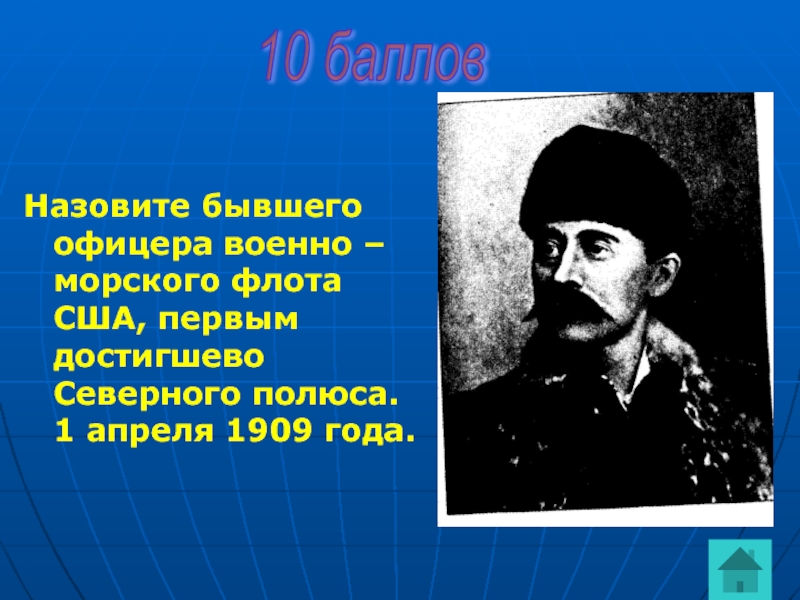 10 баллов

Назовите бывшего офицера военно – морского флота США, первым достигшево Северного полюса. 1 апреля 1909 года.